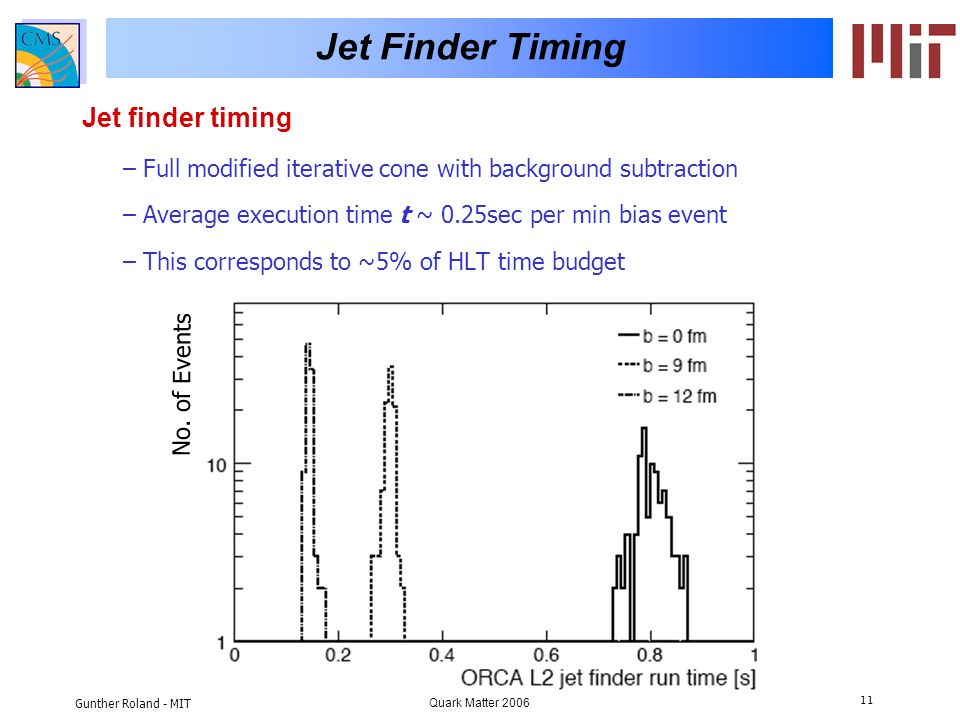 CMS

Jet Finder Timing

MIT

Jet finder timing

– Full modified iterative cone with background subtraction

– Average execution time $t$ ~ 0.25sec per min bias event

– This corresponds to ~5% of HLT time budget

No. of Events

b = 0 fm
b = 9 fm
b = 12 fm

10

1

0
0.2
0.4
0.6
0.8
1

ORCA L2 jet finder run time [s]

Gunther Roland - MIT

Quark Matter 2006

11